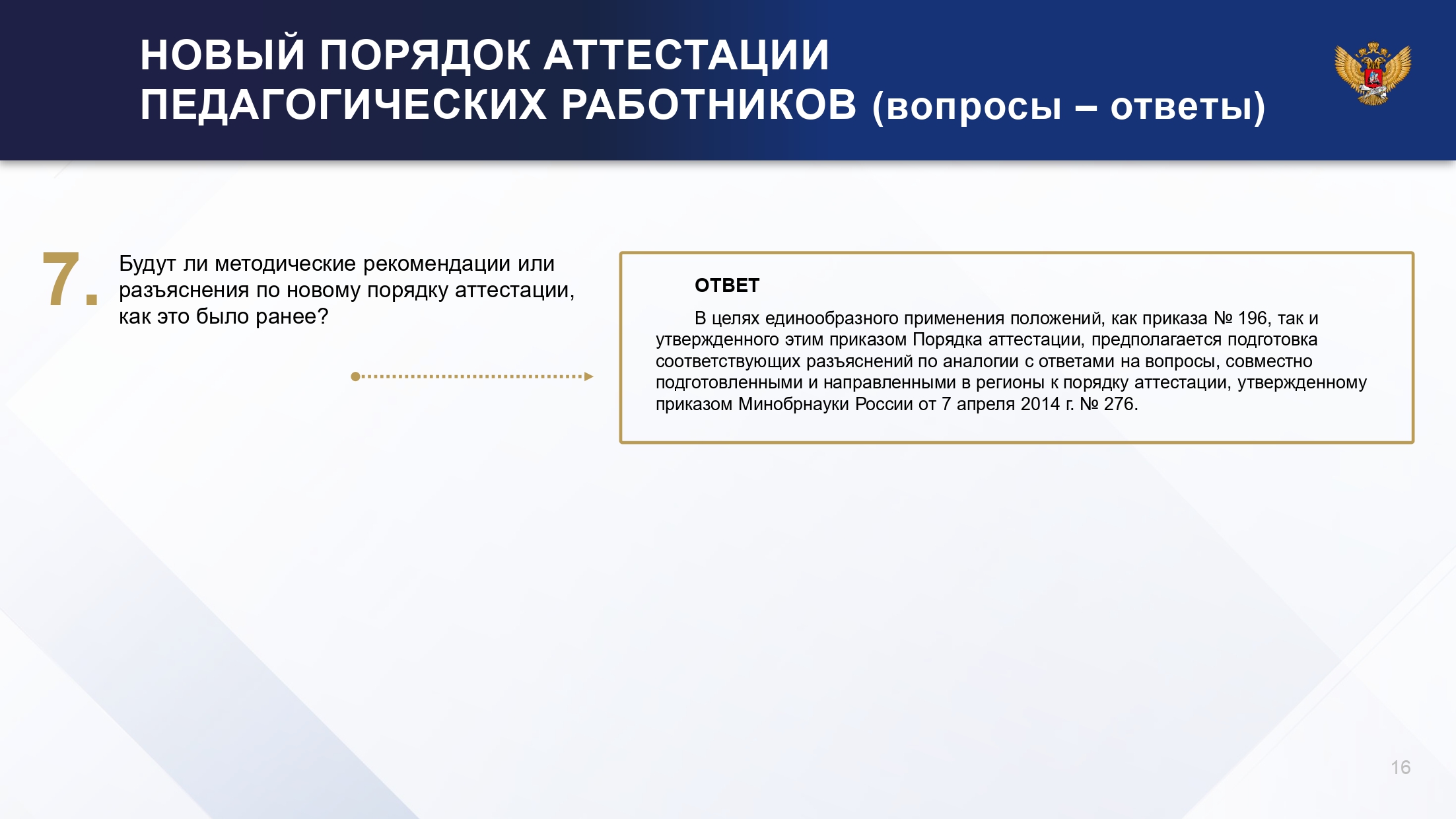 НОВЫЙ ПОРЯДОК АТТЕСТАЦИИ ПЕДАГОГИЧЕСКИХ РАБОТНИКОВ (вопросы – ответы)

7. Будут ли методические рекомендации или разъяснения по новому порядку аттестации, как это было ранее?

ОТВЕТ

В целях единообразного применения положений, как приказа № 196, так и утвержденного этим приказом Порядка аттестации, предполагается подготовка соответствующих разъяснений по аналогии с ответами на вопросы, совместно подготовленными и направленными в регионы к порядку аттестации, утвержденному приказом Минобрнауки России от 7 апреля 2014 г. № 276.

16